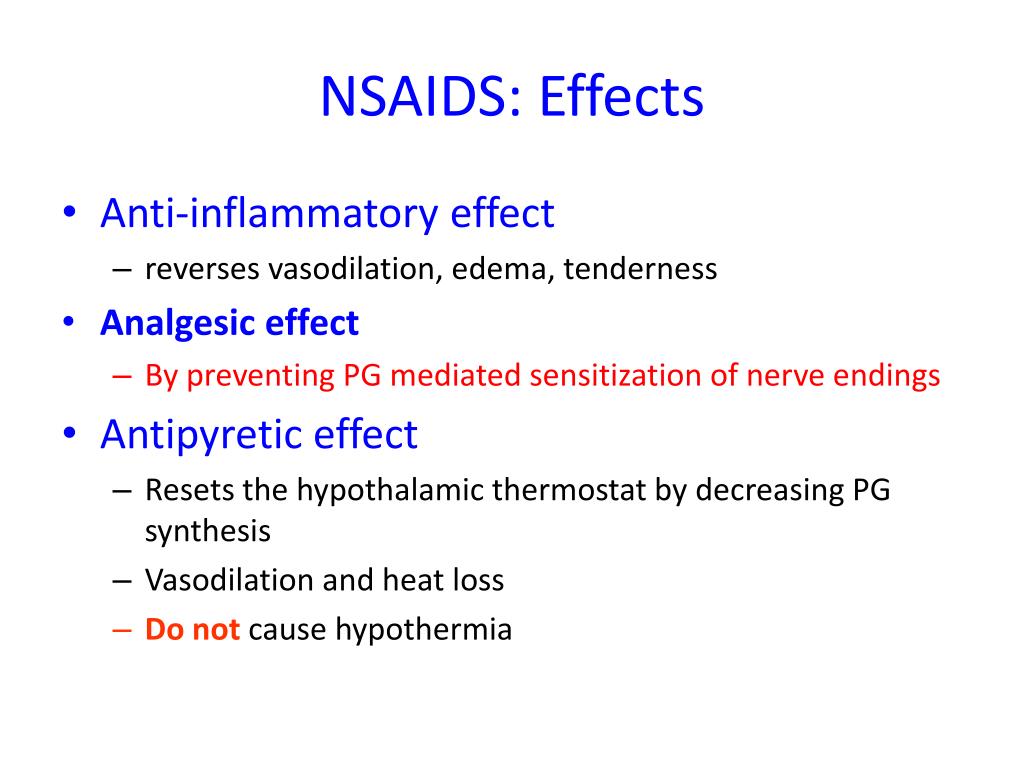 NSAIDS: Effects

• Anti-inflammatory effect
– reverses vasodilation, edema, tenderness
• Analgesic effect
– By preventing PG mediated sensitization of nerve endings
• Antipyretic effect
– Resets the hypothalamic thermostat by decreasing PG synthesis
– Vasodilation and heat loss
– Do not cause hypothermia